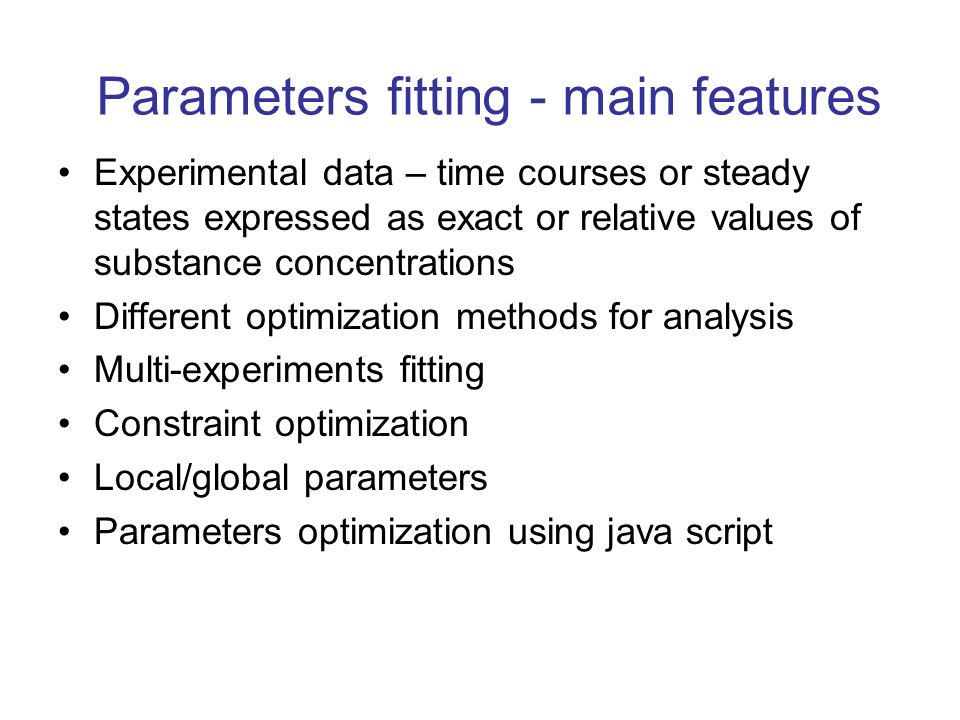 Parameters fitting - main features

• Experimental data – time courses or steady states expressed as exact or relative values of substance concentrations
• Different optimization methods for analysis
• Multi-experiments fitting
• Constraint optimization
• Local/global parameters
• Parameters optimization using java script